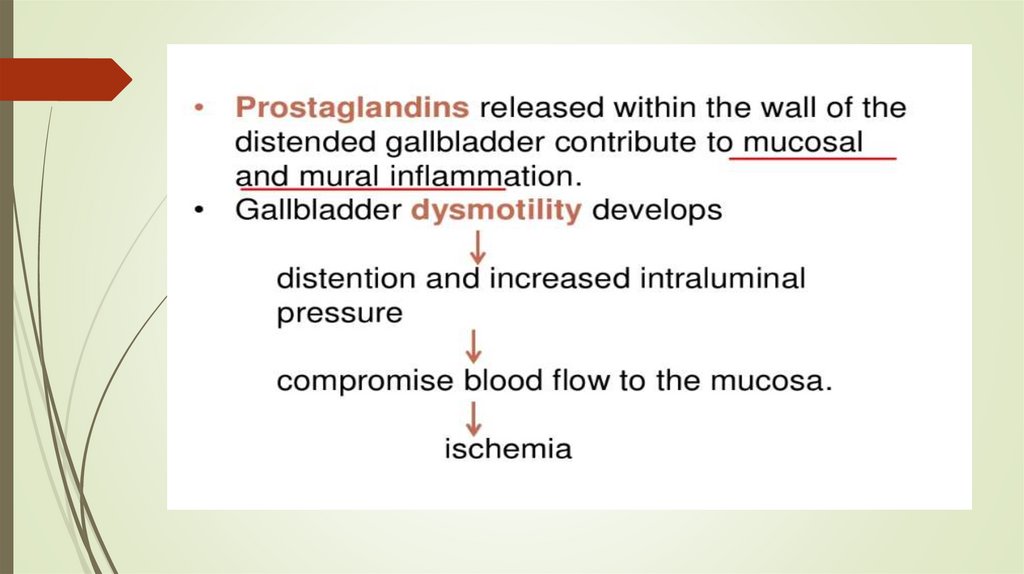 • Prostaglandins released within the wall of the distended gallbladder contribute to mucosal and mural inflammation.
• Gallbladder dysmotility develops

↓

distention and increased intraluminal pressure

↓

compromise blood flow to the mucosa.

↓

ischemia